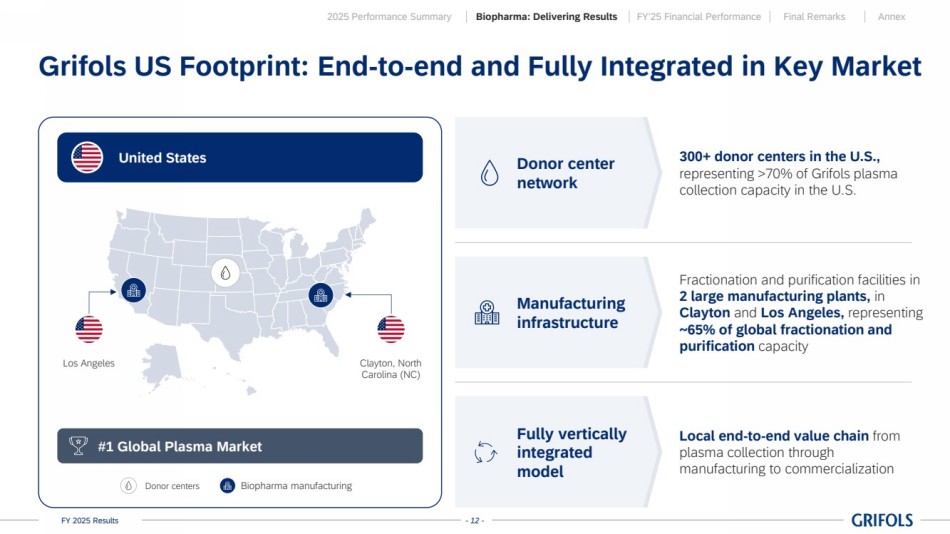 2025 Performance Summary | Biopharma: Delivering Results | FY'25 Financial Performance | Final Remarks | Annex

Grifols US Footprint: End-to-end and Fully Integrated in Key Market

United States

Los Angeles

Clayton, North Carolina (NC)

#1 Global Plasma Market

Donor centers

Biopharma manufacturing

Donor center network

300+ donor centers in the U.S., representing >70% of Grifols plasma collection capacity in the U.S.

Manufacturing infrastructure

Fractionation and purification facilities in 2 large manufacturing plants, in Clayton and Los Angeles, representing ~65% of global fractionation and purification capacity

Fully vertically integrated model

Local end-to-end value chain from plasma collection through manufacturing to commercialization

FY 2025 Results

- 12 -

GRIFOLS